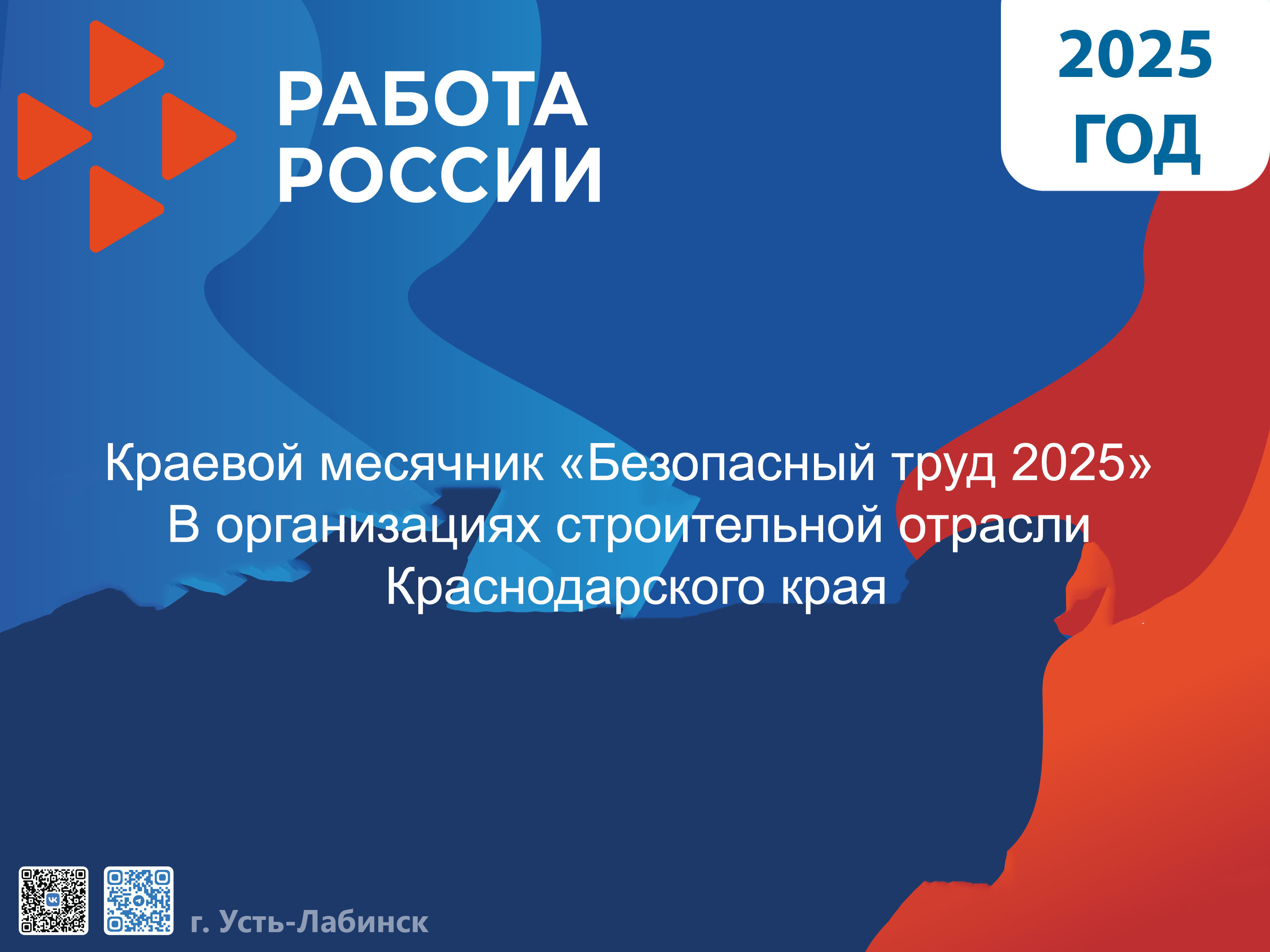 РАБОТА РОССИИ

2025 ГОД

Краевой месячник «Безопасный труд 2025»
В организациях строительной отрасли
Краснодарского края

г. Усть-Лабинск